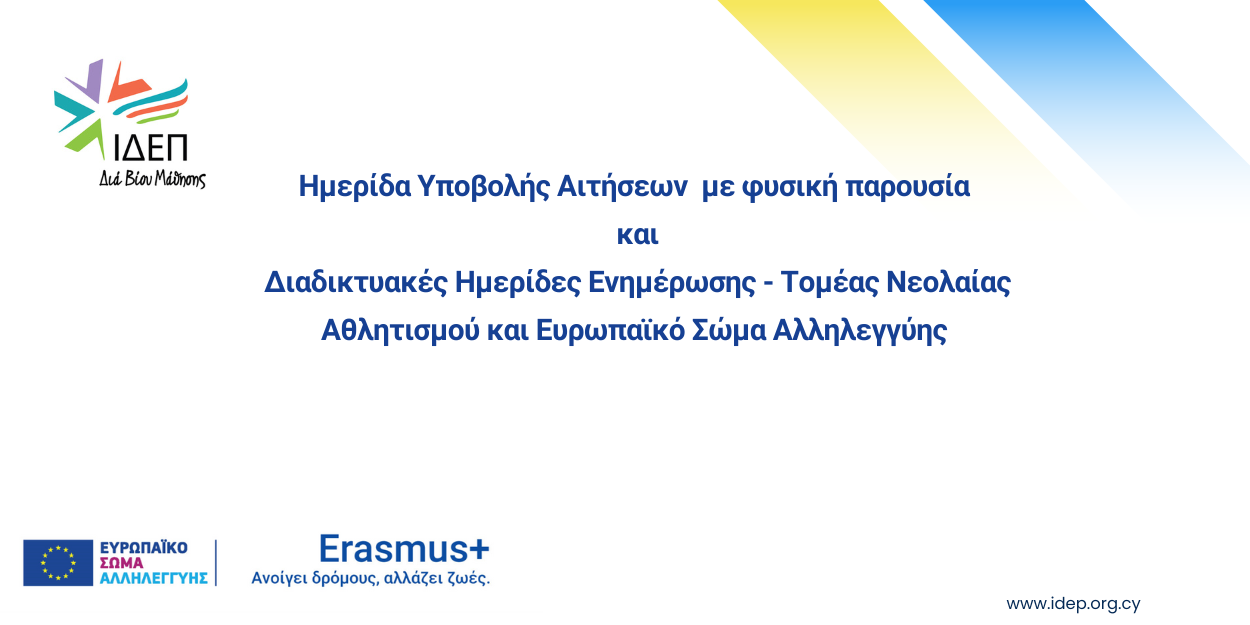 ΙΔΕΠ
Διά Βίου Μάθησης

Ημερίδα Υποβολής Αιτήσεων με φυσική παρουσία
και
Διαδικτυακές Ημερίδες Ενημέρωσης - Τομέας Νεολαίας Αθλητισμού και Ευρωπαϊκό Σώμα Αλληλεγγύης

ΕΥΡΩΠΑΪΚΟ ΣΩΜΑ ΑΛΛΗΛΕΓΓΥΗΣ

Erasmus+
Ανοίγει δρόμους, αλλάζει ζωές.

www.idep.org.cy